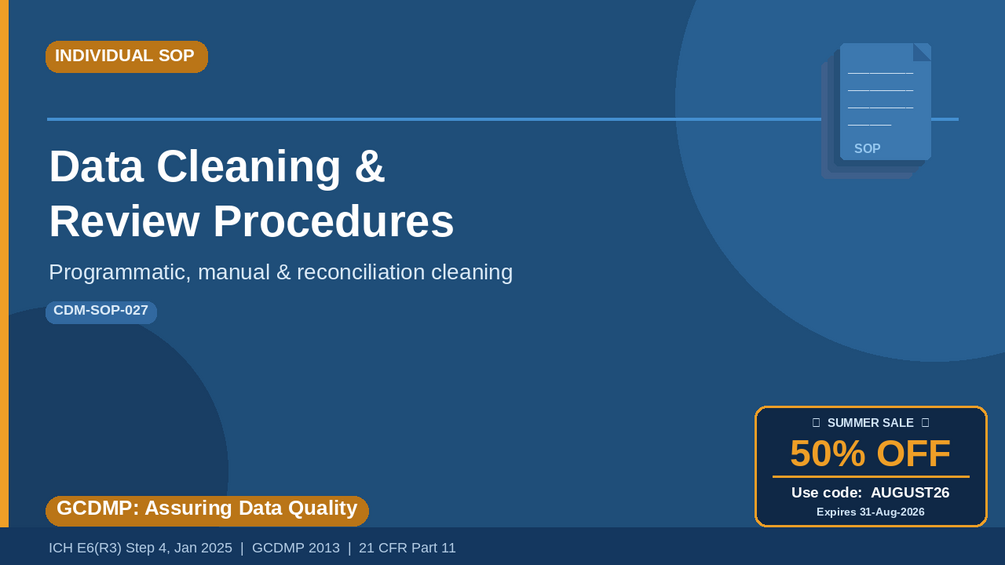 INDIVIDUAL SOP

SOP

Data Cleaning & Review Procedures

Programmatic, manual & reconciliation cleaning

CDM-SOP-027

SUMMER SALE

50% OFF

Use code: AUGUST26

Expires 31-Aug-2026

GCDMP: Assuring Data Quality

ICH E6(R3) Step 4, Jan 2025 | GCDMP 2013 | 21 CFR Part 11